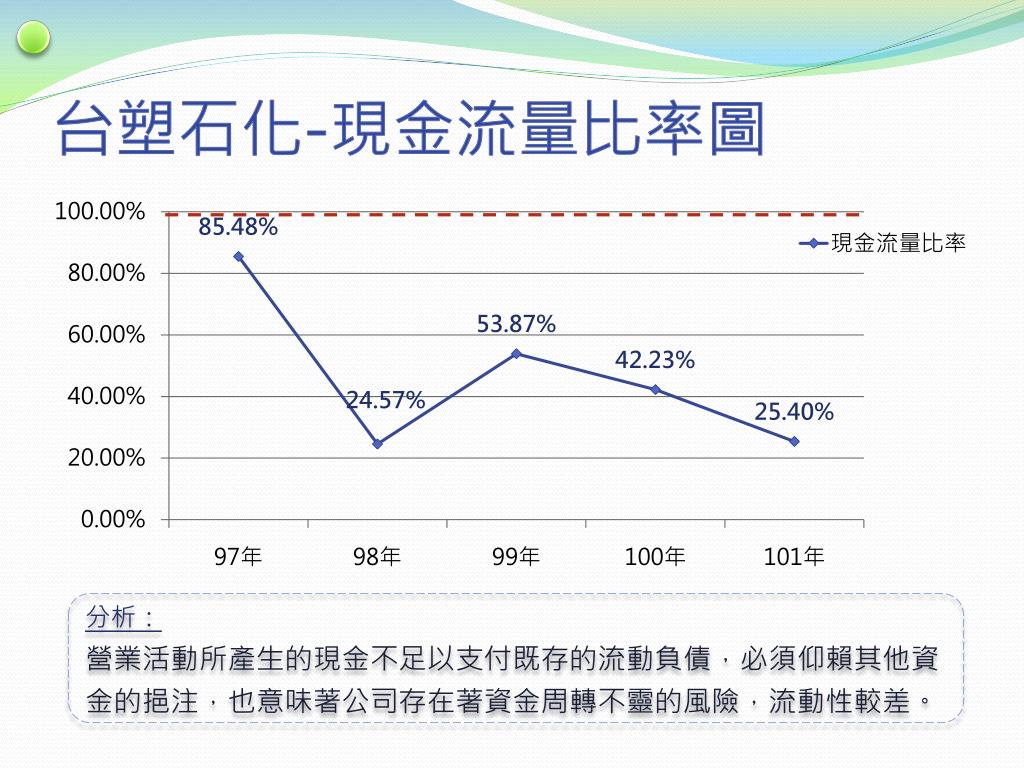 台塑石化-現金流量比率圖

100.00%
80.00%
60.00%
40.00%
20.00%
0.00%

85.48%
24.57%
53.87%
42.23%
25.40%

現金流量比率

97年
98年
99年
100年
101年

分析：
營業活動所產生的現金不足以支付既存的流動負債，必須仰賴其他資金的挹注，也意味著公司存在著資金周轉不靈的風險，流動性較差。